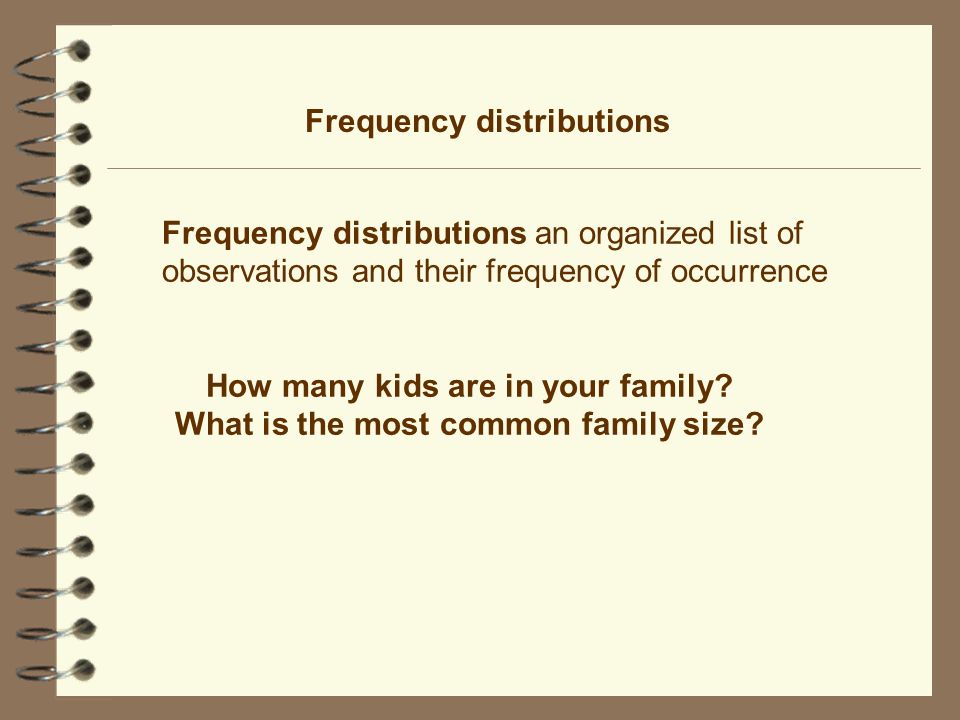 Frequency distributions

Frequency distributions an organized list of observations and their frequency of occurrence

How many kids are in your family?
What is the most common family size?